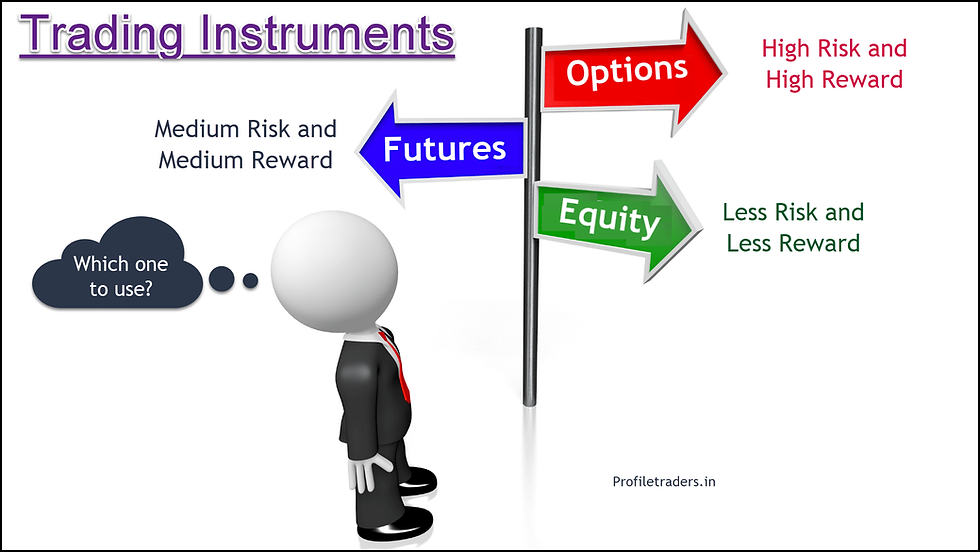 Trading Instruments

Options

High Risk and High Reward

Medium Risk and Medium Reward

Futures

Equity

Less Risk and Less Reward

Which one to use?

Profiletraders.in